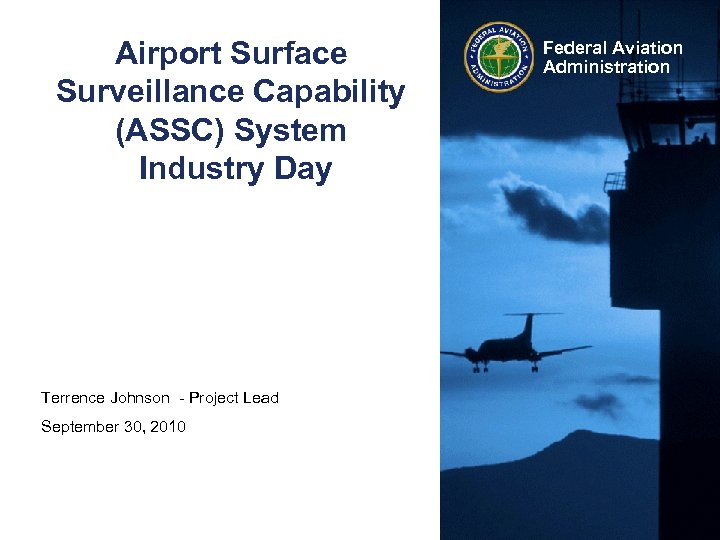 Airport Surface Surveillance Capability (ASSC) System Industry Day

FEDERAL AVIATION ADMINISTRATION

Federal Aviation Administration

Terrence Johnson - Project Lead

September 30, 2010